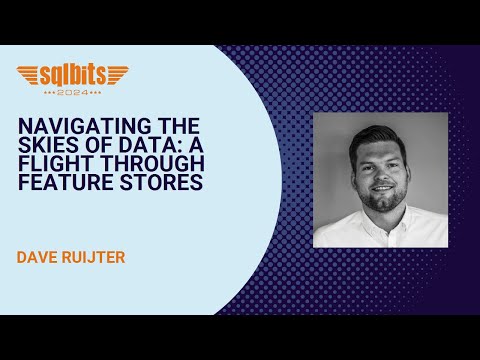 sqlbits
2024

NAVIGATING THE SKIES OF DATA: A FLIGHT THROUGH FEATURE STORES

DAVE RUIJTER